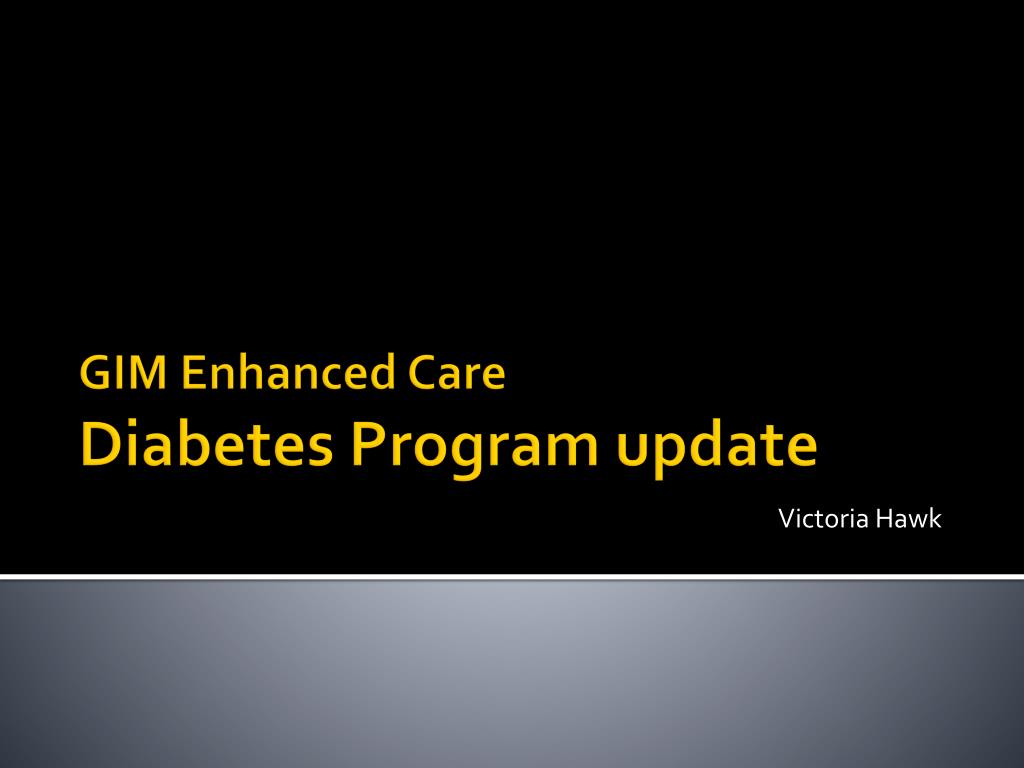 GIM Enhanced Care
Diabetes Program update

Victoria Hawk